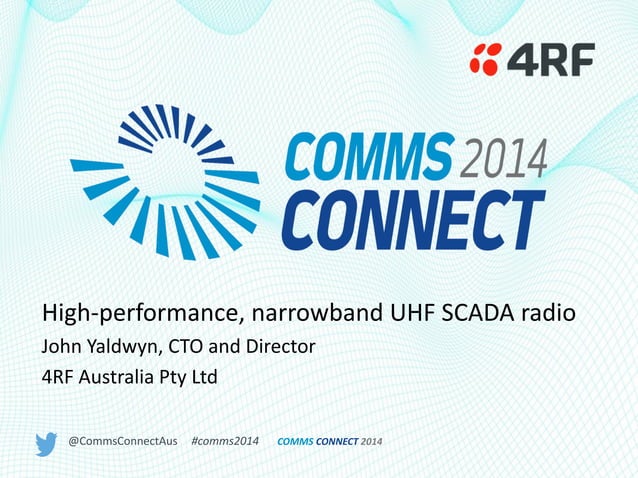 4RF

COMMS 2014
CONNECT

High-performance, narrowband UHF SCADA radio

John Yaldwyn, CTO and Director

4RF Australia Pty Ltd

@CommsConnectAus #comms2014 COMMS CONNECT 2014